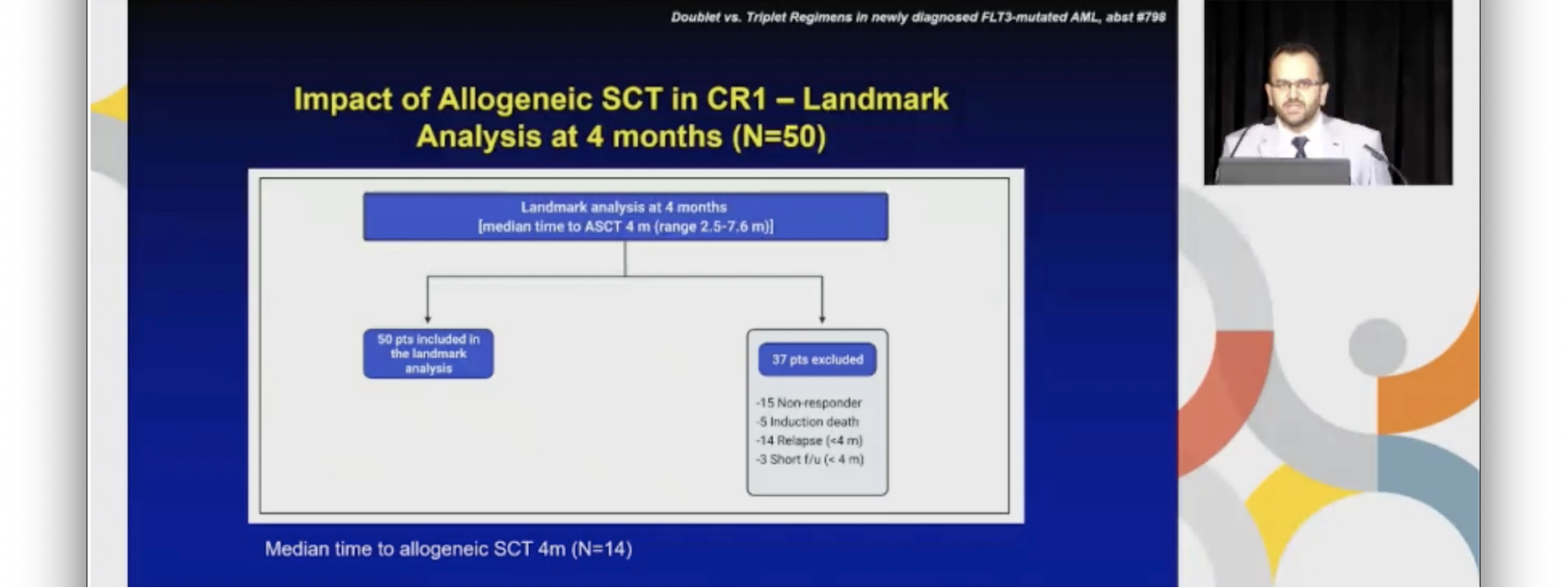 Doublet vs. Triplet Regimens in newly diagnosed FLT3-mutated AML, abst #798

Impact of Allogeneic SCT in CR1 – Landmark Analysis at 4 months (N=50)

Landmark analysis at 4 months
[median time to ASCT 4 m (range 2.5-7.6 m)]

50 pts included in the landmark analysis

37 pts excluded

-15 Non-responder
-5 Induction death
-14 Relapse (<4 m)
-3 Short f/u (< 4 m)

Median time to allogeneic SCT 4m (N=14)